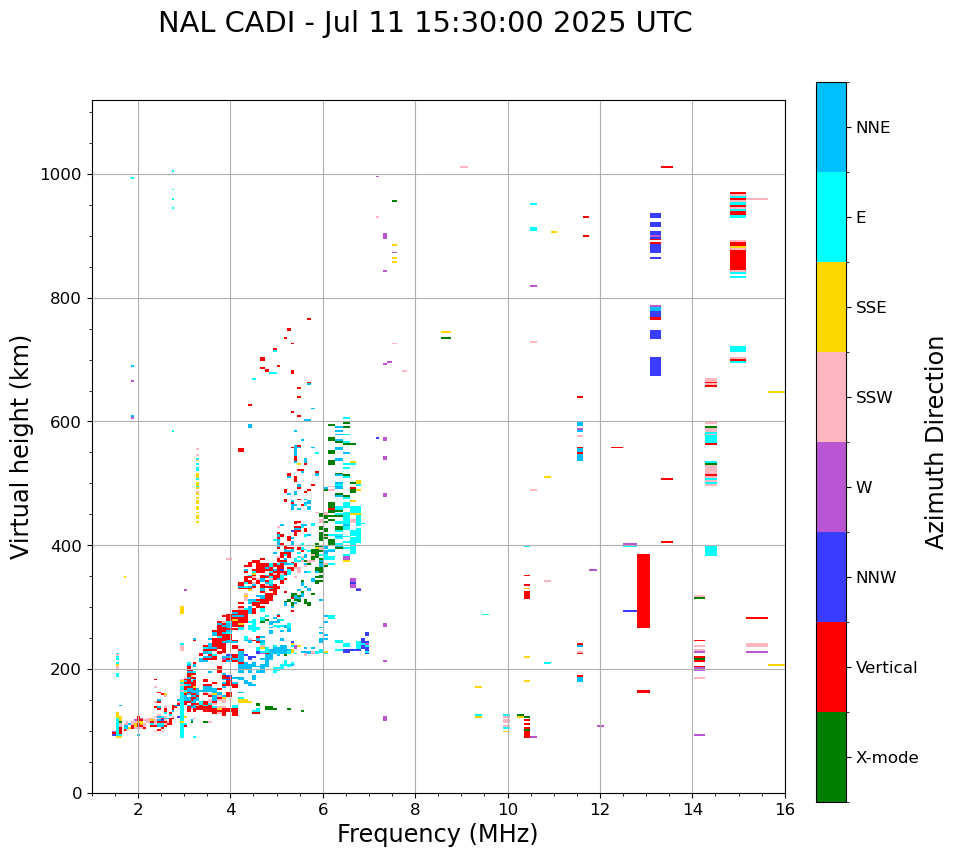 NAL CADI - Jul 11 15:30:00 2025 UTC

Virtual height (km)

1000
800
600
400
200
0

2
4
6
8
10
12
14
16

Frequency (MHz)

NNE
E
SSE
SSW
W
NNW
Vertical
X-mode

Azimuth Direction